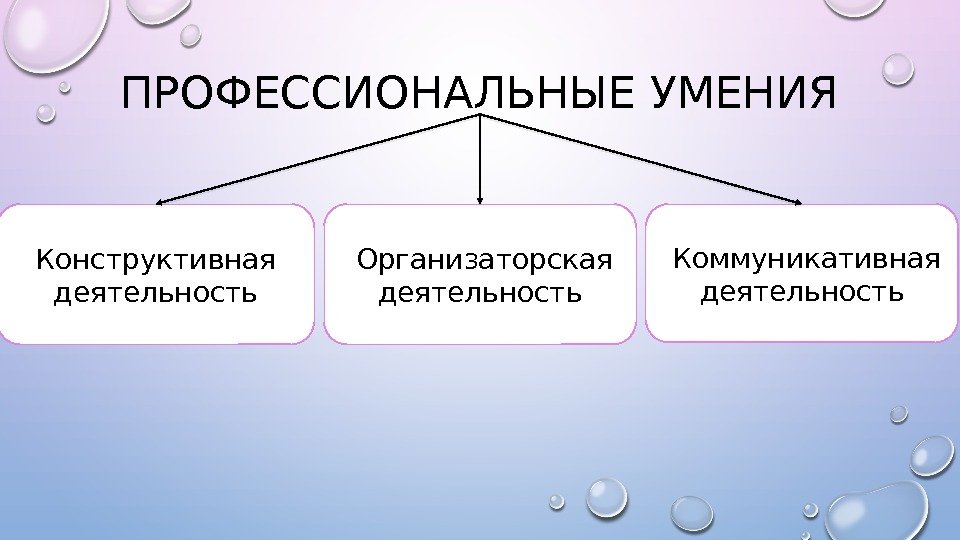 ПРОФЕССИОНАЛЬНЫЕ УМЕНИЯ

Конструктивная деятельность

Организаторская деятельность

Коммуникативная деятельность